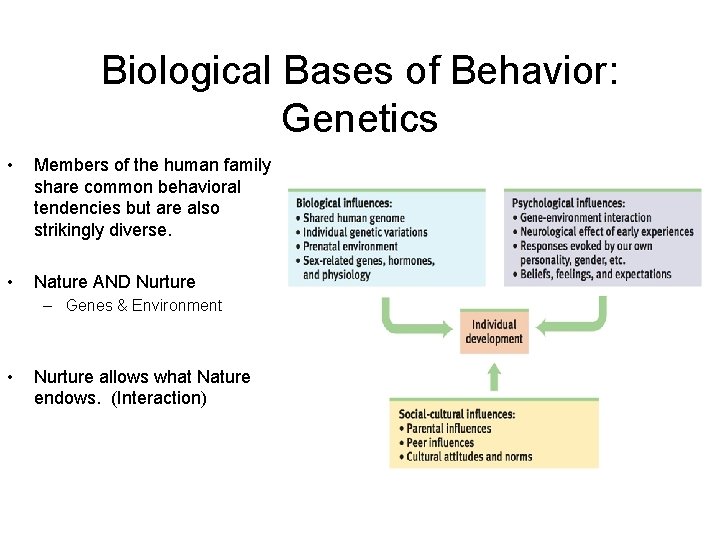 Biological Bases of Behavior: Genetics

• Members of the human family share common behavioral tendencies but are also strikingly diverse.

• Nature AND Nurture
– Genes & Environment

• Nurture allows what Nature endows. (Interaction)

Biological influences:
• Shared human genome
• Individual genetic variations
• Prenatal environment
• Sex-related genes, hormones, and physiology

Psychological influences:
• Gene-environment interaction
• Neurological effect of early experiences
• Responses evoked by our own personality, gender, etc.
• Beliefs, feelings, and expectations

Individual development

Social-cultural influences:
• Parental influences
• Peer influences
• Cultural attitudes and norms